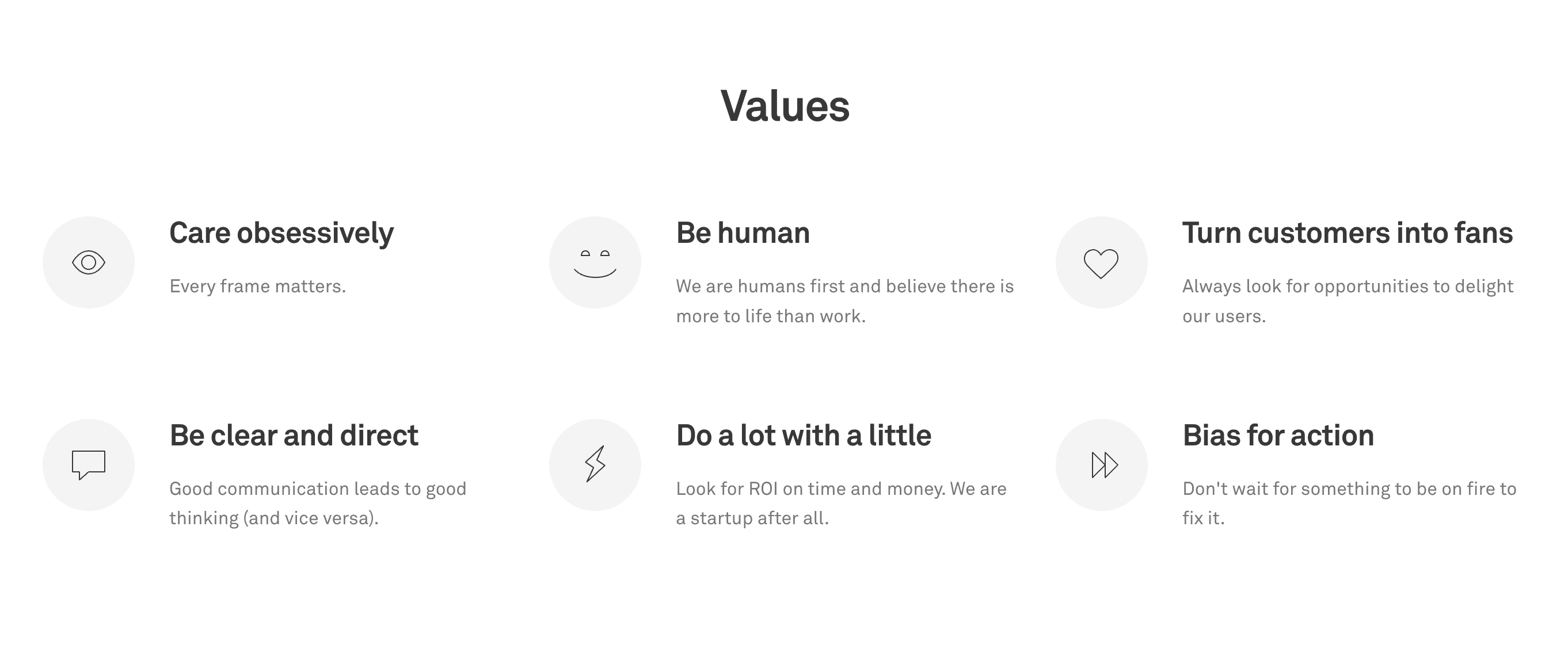 Values

Care obsessively

Every frame matters.

Be human

We are humans first and believe there is more to life than work.

Turn customers into fans

Always look for opportunities to delight our users.

Be clear and direct

Good communication leads to good thinking (and vice versa).

Do a lot with a little

Look for ROI on time and money. We are a startup after all.

Bias for action

Don't wait for something to be on fire to fix it.